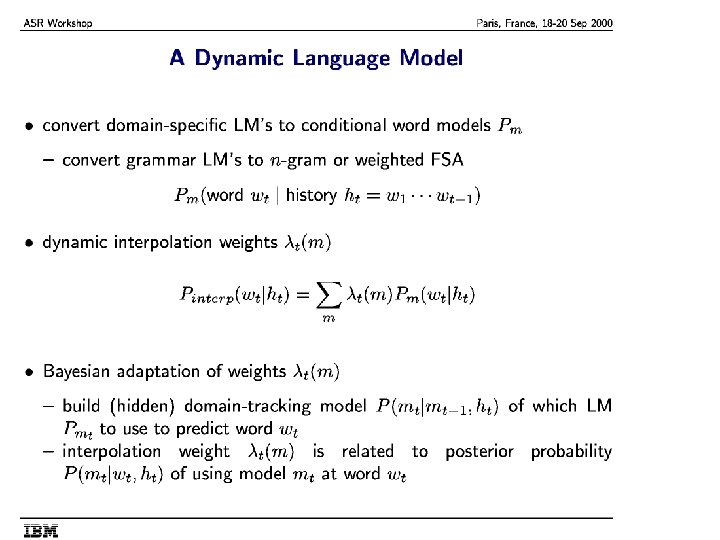 ASR Workshop

Paris, France, 18-20 Sep 2000

A Dynamic Language Model

• convert domain-specific LM's to conditional word models $P_m$

– convert grammar LM's to $n$-gram or weighted FSA

$P_m(\text{word } w_t \mid \text{history } h_t = w_1 \cdots w_{t-1})$

• dynamic interpolation weights $\lambda_t(m)$

$P_{interp}(w_t|h_t) = \sum_m \lambda_t(m) P_m(w_t|h_t)$

• Bayesian adaptation of weights $\lambda_t(m)$

– build (hidden) domain-tracking model $P(m_t|m_{t-1}, h_t)$ of which LM $P_{m_t}$ to use to predict word $w_t$

– interpolation weight $\lambda_t(m)$ is related to posterior probability $P(m_t|w_t, h_t)$ of using model $m_t$ at word $w_t$

IBM